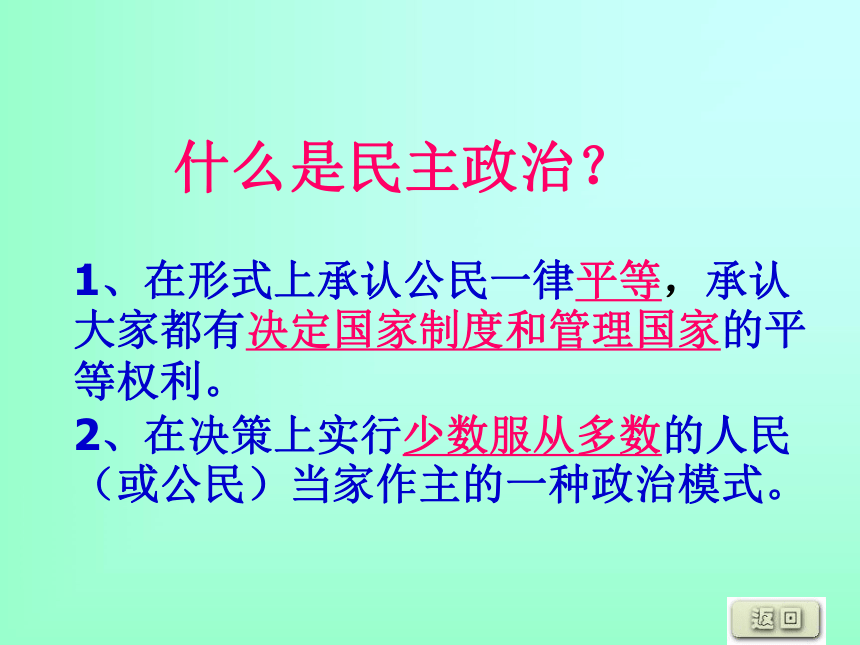 什么是民主政治？

1、在形式上承认公民一律平等，承认大家都有决定国家制度和管理国家的平等权利。

2、在决策上实行少数服从多数的人民（或公民）当家作主的一种政治模式。

返回